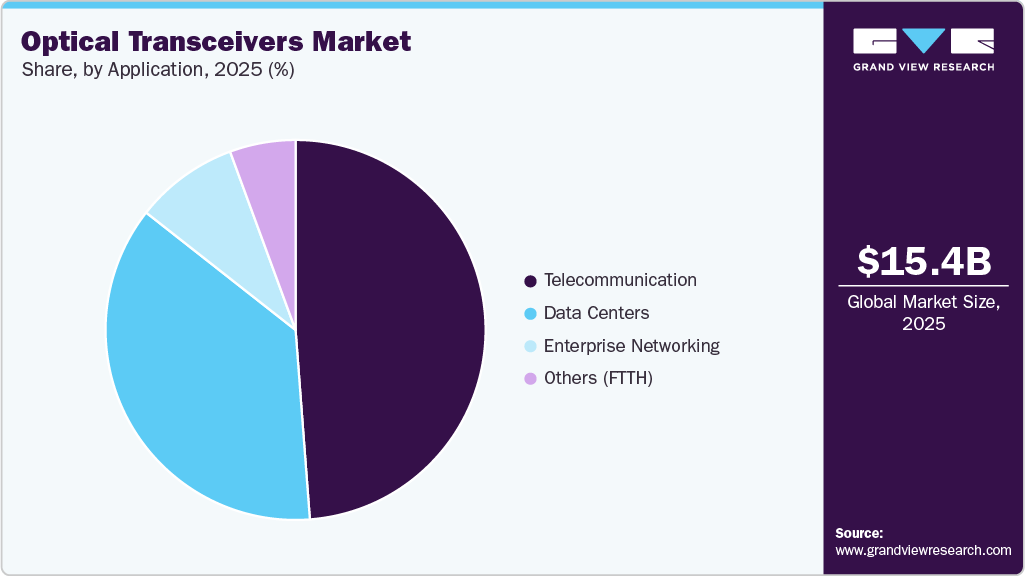 Optical Transceivers Market
Share, by Application, 2025 (%)

Telecommunication
Data Centers
Enterprise Networking
Others (FTTH)

GRAND VIEW RESEARCH

$15.4B
Global Market Size, 2025

Source:
www.grandviewresearch.com